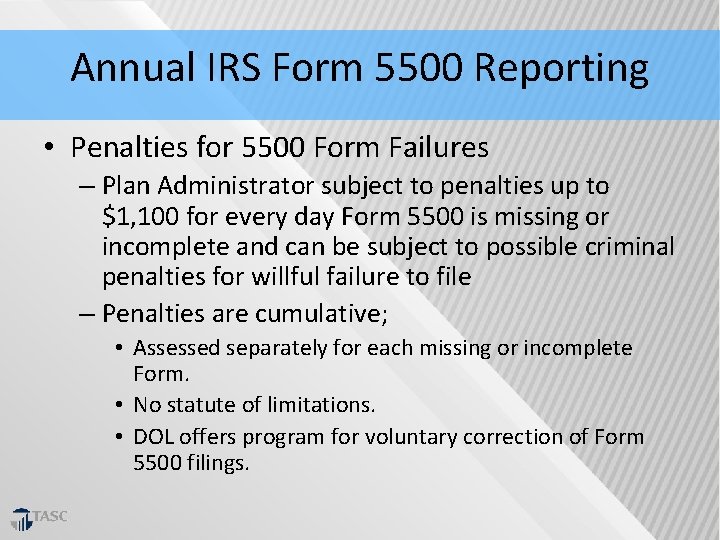 Annual IRS Form 5500 Reporting

• Penalties for 5500 Form Failures

– Plan Administrator subject to penalties up to \$1,100 for every day Form 5500 is missing or incomplete and can be subject to possible criminal penalties for willful failure to file

– Penalties are cumulative;

• Assessed separately for each missing or incomplete Form.

• No statute of limitations.

• DOL offers program for voluntary correction of Form 5500 filings.

TASC